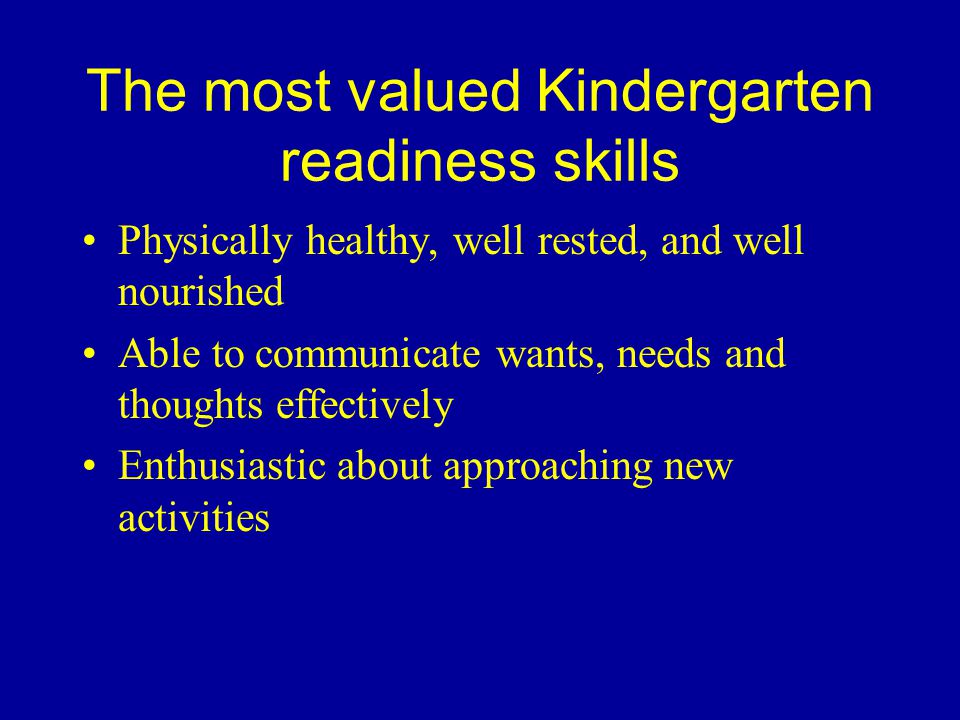 The most valued Kindergarten readiness skills

• Physically healthy, well rested, and well nourished
• Able to communicate wants, needs and thoughts effectively
• Enthusiastic about approaching new activities